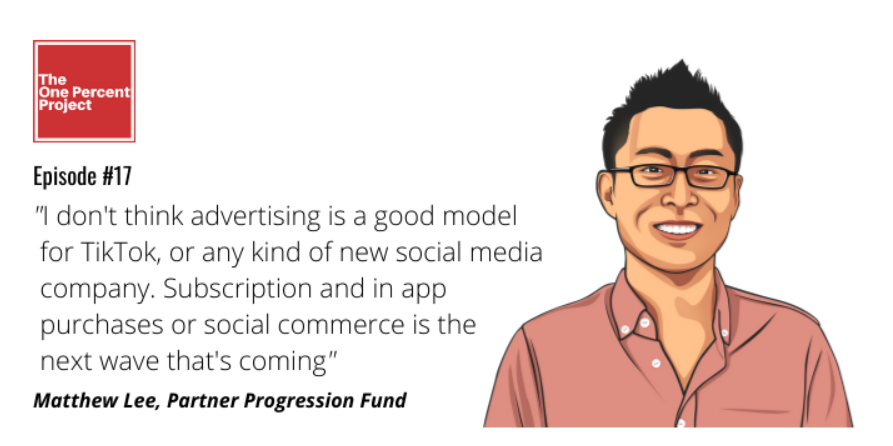 The One Percent Project

Episode #17

"I don't think advertising is a good model for TikTok, or any kind of new social media company. Subscription and in app purchases or social commerce is the next wave that's coming"

Matthew Lee, Partner Progression Fund